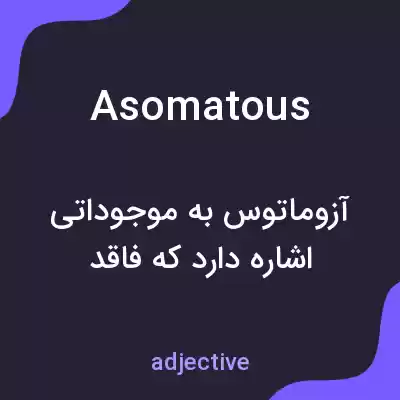 Asomatous

آزوماتوس به موجوداتی اشاره دارد که فاقد

adjective